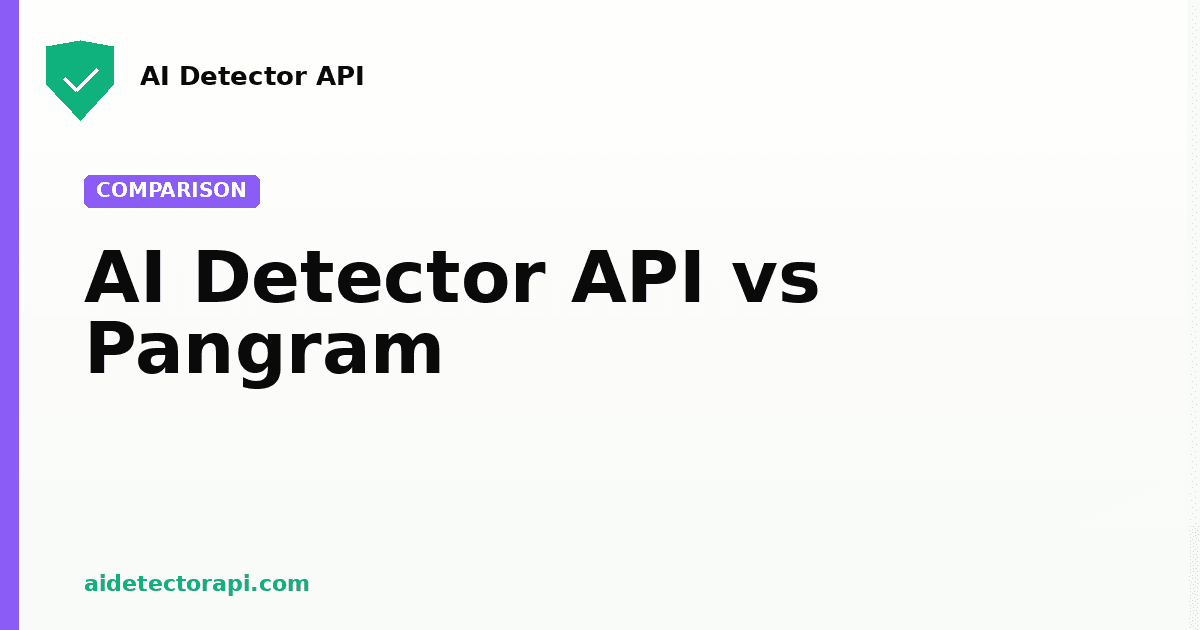 AI Detector API

COMPARISON

AI Detector API vs Pangram

aidetectorapi.com